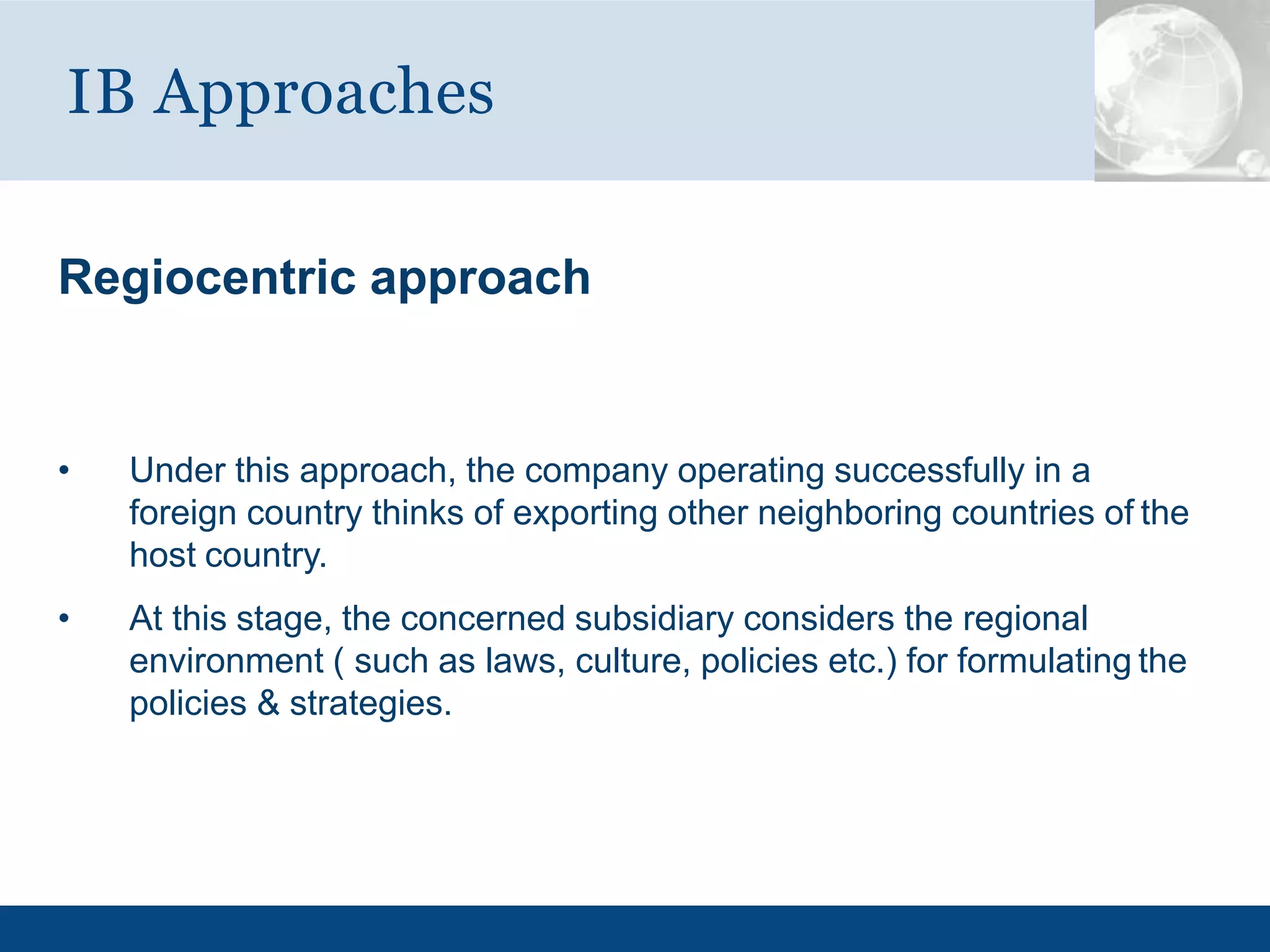 IB Approaches

Regiocentric approach

• Under this approach, the company operating successfully in a foreign country thinks of exporting other neighboring countries of the host country.

• At this stage, the concerned subsidiary considers the regional environment ( such as laws, culture, policies etc.) for formulating the policies & strategies.